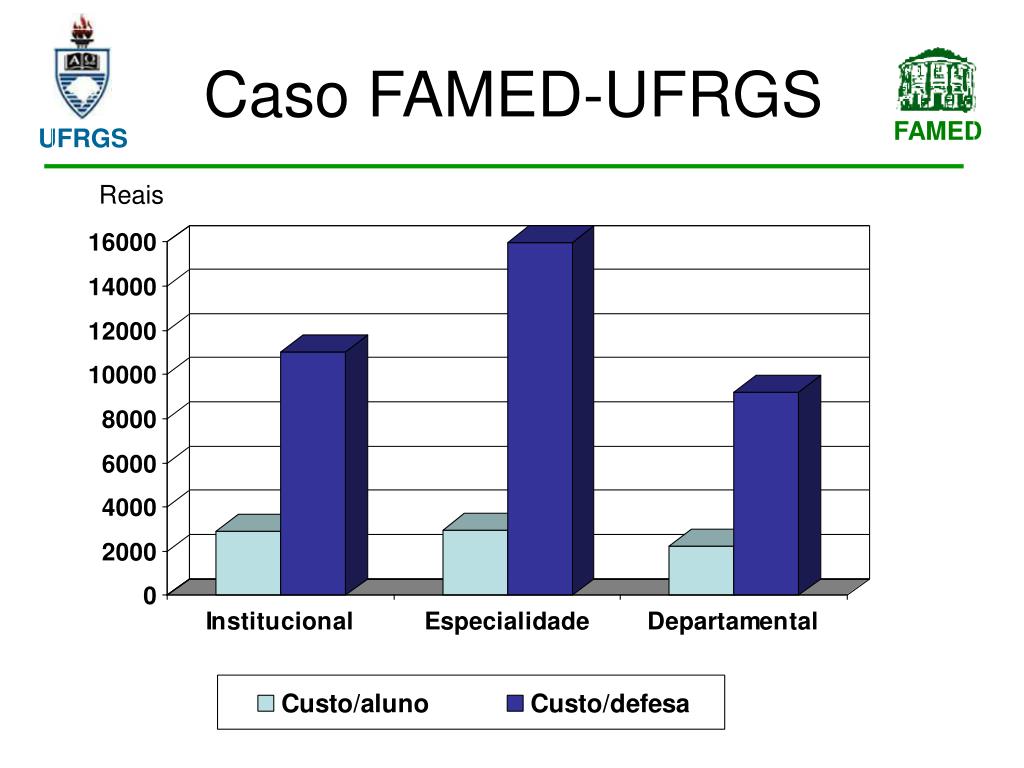 UFRGS

Caso FAMED-UFRGS

FAMED

Reais

16000
14000
12000
10000
8000
6000
4000
2000
0

Institucional Especialidade Departamental

Custo/aluno Custo/defesa